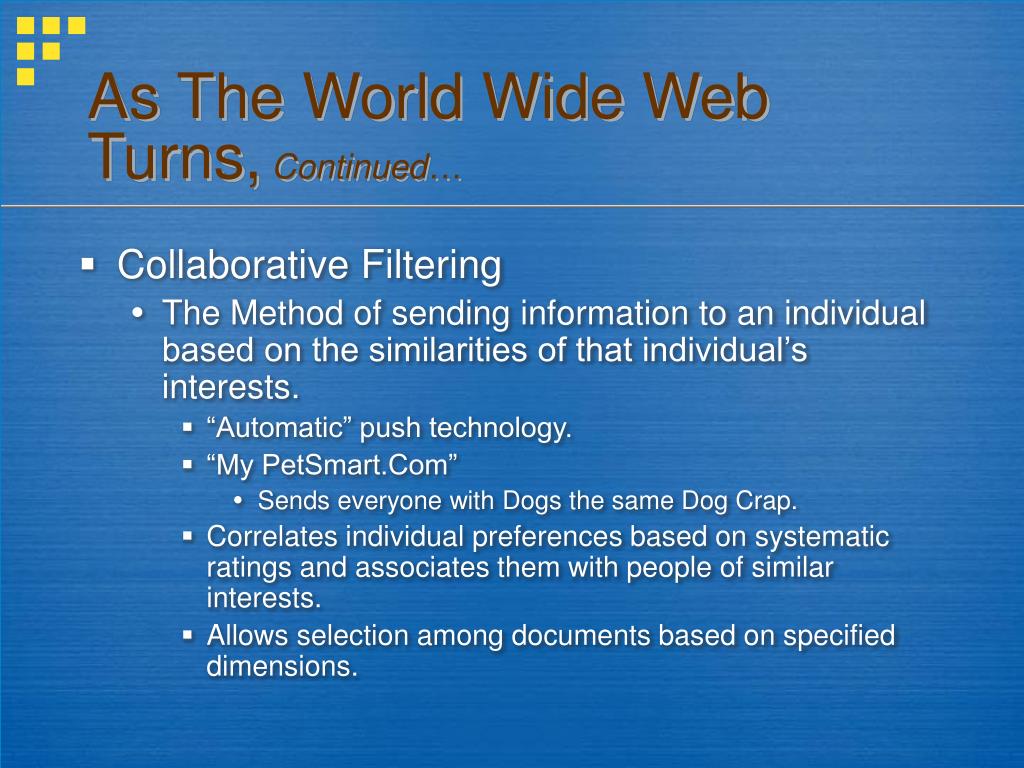 As The World Wide Web Turns, Continued…

▪ Collaborative Filtering
• The Method of sending information to an individual based on the similarities of that individual’s interests.
▪ “Automatic” push technology.
▪ “My PetSmart.Com”
• Sends everyone with Dogs the same Dog Crap.
▪ Correlates individual preferences based on systematic ratings and associates them with people of similar interests.
▪ Allows selection among documents based on specified dimensions.